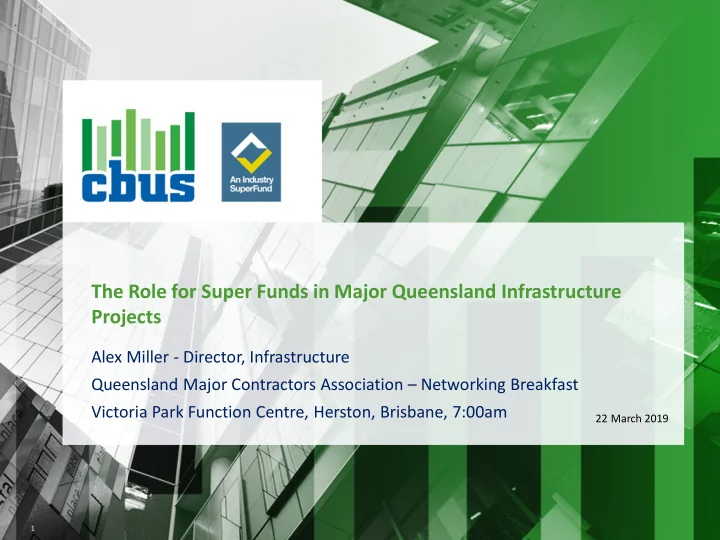 cbus

An Industry SuperFund

The Role for Super Funds in Major Queensland Infrastructure Projects

Alex Miller - Director, Infrastructure

Queensland Major Contractors Association – Networking Breakfast

Victoria Park Function Centre, Herston, Brisbane, 7:00am

22 March 2019

1